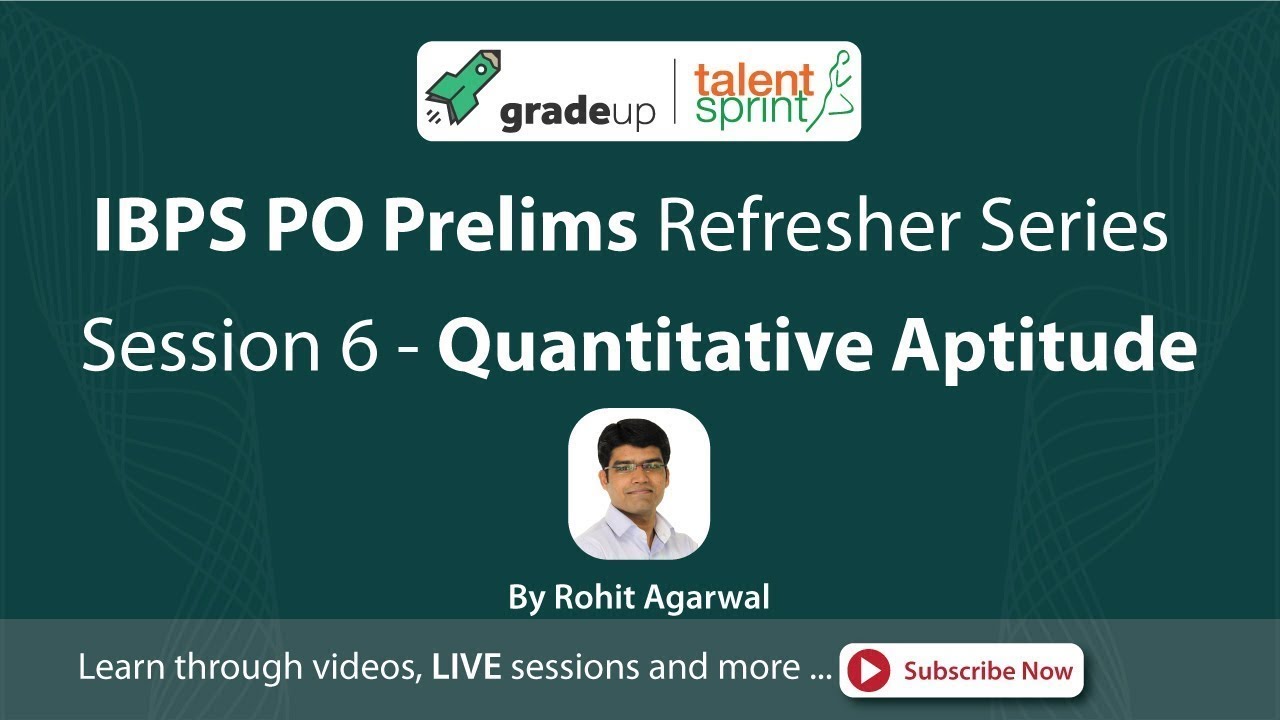 gradeup | talent sprint

IBPS PO Prelims Refresher Series

Session 6 - Quantitative Aptitude

By Rohit Agarwal

Learn through videos, LIVE sessions and more ... Subscribe Now